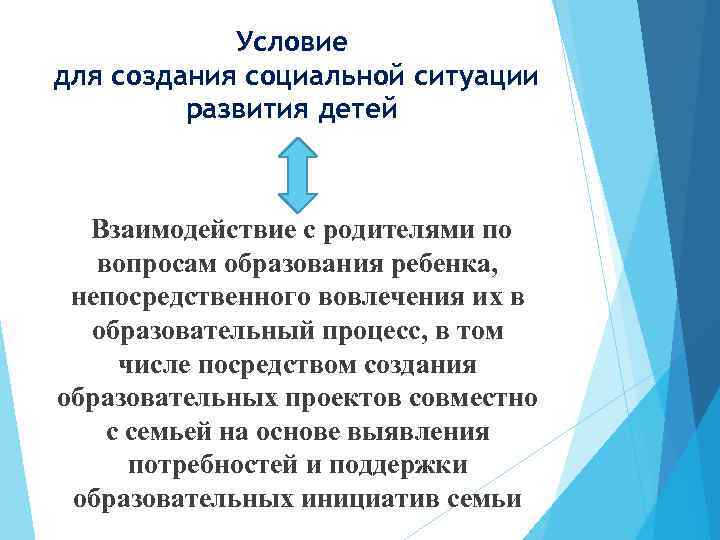 Условие
для создания социальной ситуации развития детей

Взаимодействие с родителями по вопросам образования ребенка, непосредственного вовлечения их в образовательный процесс, в том числе посредством создания образовательных проектов совместно с семьей на основе выявления потребностей и поддержки образовательных инициатив семьи